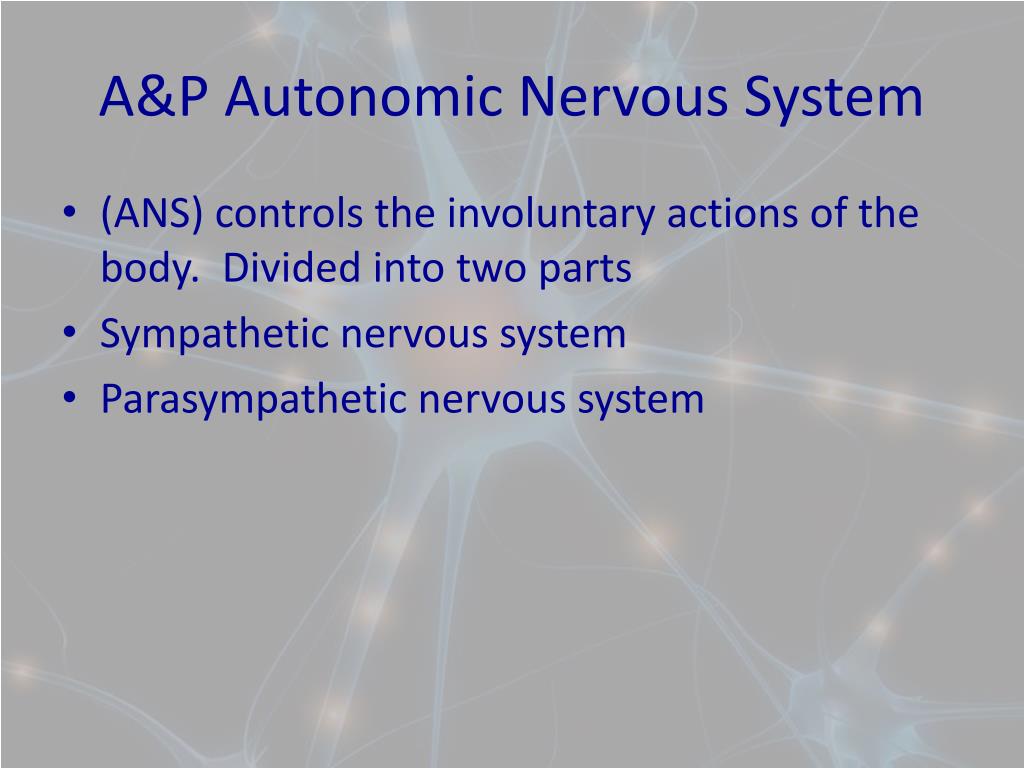 A&P Autonomic Nervous System

• (ANS) controls the involuntary actions of the body. Divided into two parts
• Sympathetic nervous system
• Parasympathetic nervous system